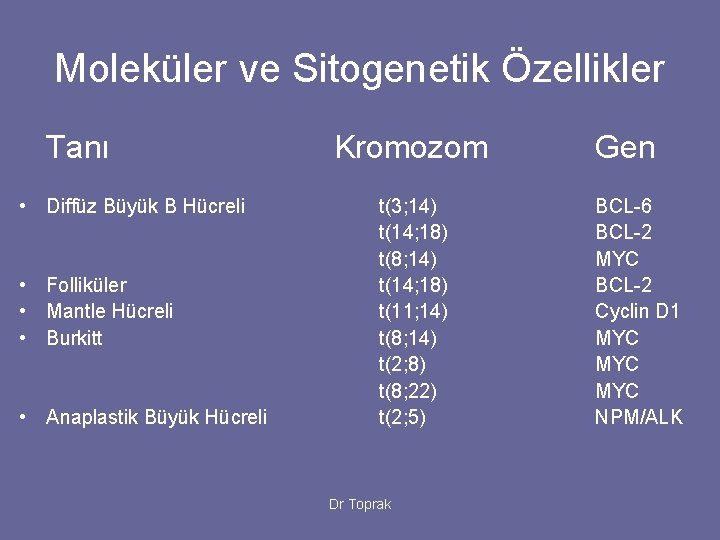 Moleküler ve Sitogenetik Özellikler

| Tanı | Kromozom | Gen |
|---|---|---|
| • Diffüz Büyük B Hücreli | t(3;14) | BCL-6 |
| | t(14;18) | BCL-2 |
| | t(8;14) | MYC |
| • Folliküler | t(14;18) | BCL-2 |
| • Mantle Hücreli | t(11;14) | Cyclin D1 |
| • Burkitt | t(8;14) | MYC |
| | t(2;8) | MYC |
| | t(8;22) | MYC |
| • Anaplastik Büyük Hücreli | t(2;5) | NPM/ALK |

Dr Toprak